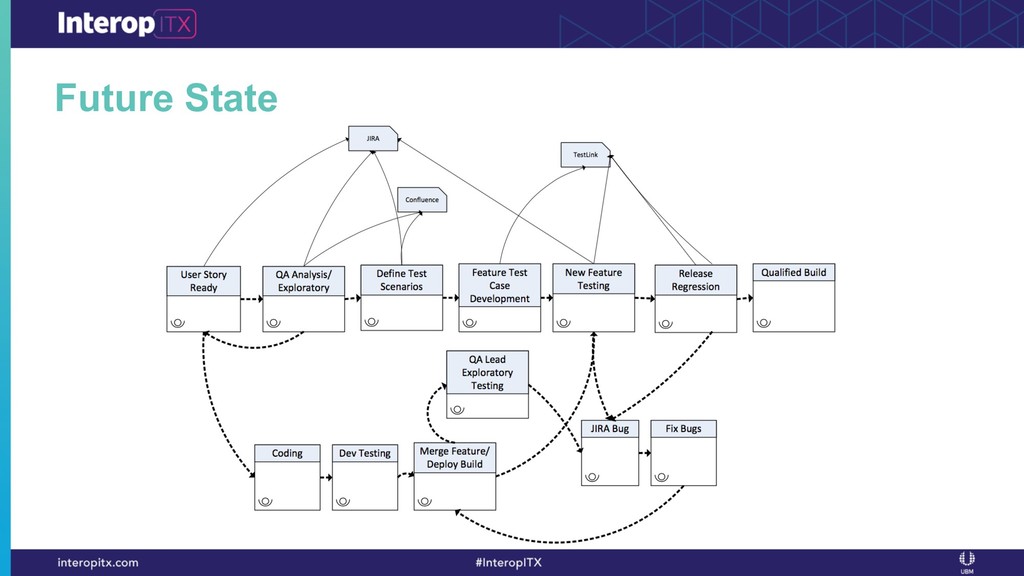 Interop ITX

Future State

JIRA

TestLink

Confluence

User Story Ready

QA Analysis/ Exploratory

Define Test Scenarios

Feature Test Case Development

New Feature Testing

Release Regression

Qualified Build

QA Lead Exploratory Testing

Coding

Dev Testing

Merge Feature/ Deploy Build

JIRA Bug

Fix Bugs

interopitx.com

#InteropITX

UBM